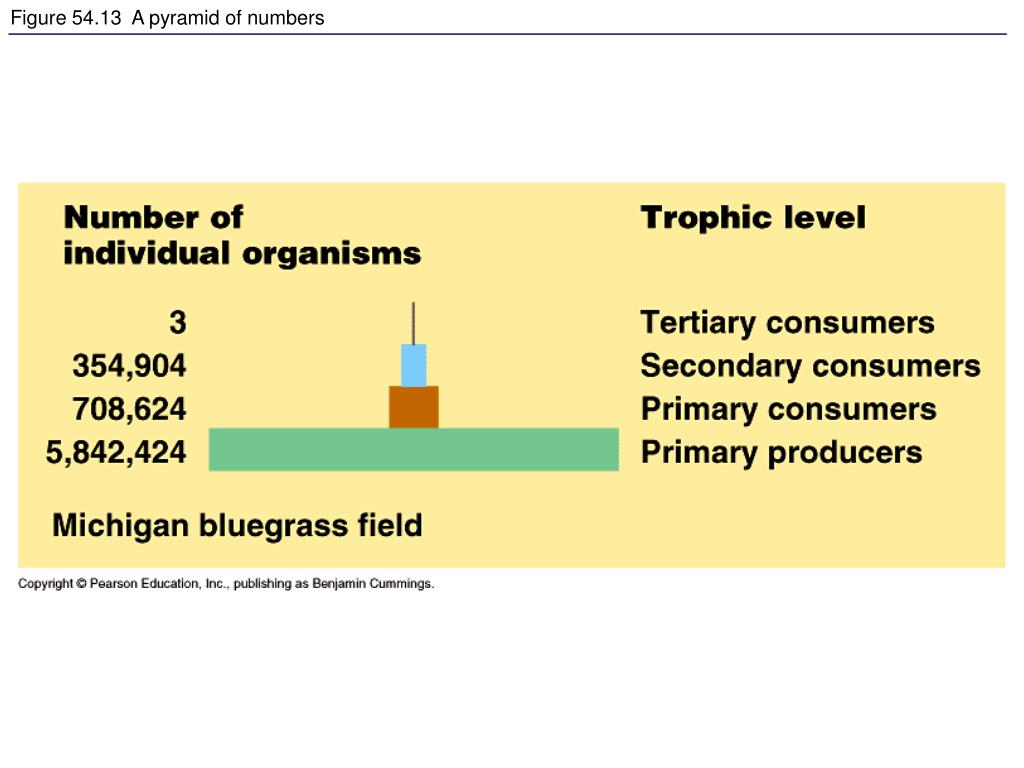 Figure 54.13 A pyramid of numbers

| Number of individual organisms | Trophic level |
|---|---|
| 3 | Tertiary consumers |
| 354,904 | Secondary consumers |
| 708,624 | Primary consumers |
| 5,842,424 | Primary producers |

Michigan bluegrass field

Copyright © Pearson Education, Inc., publishing as Benjamin Cummings.